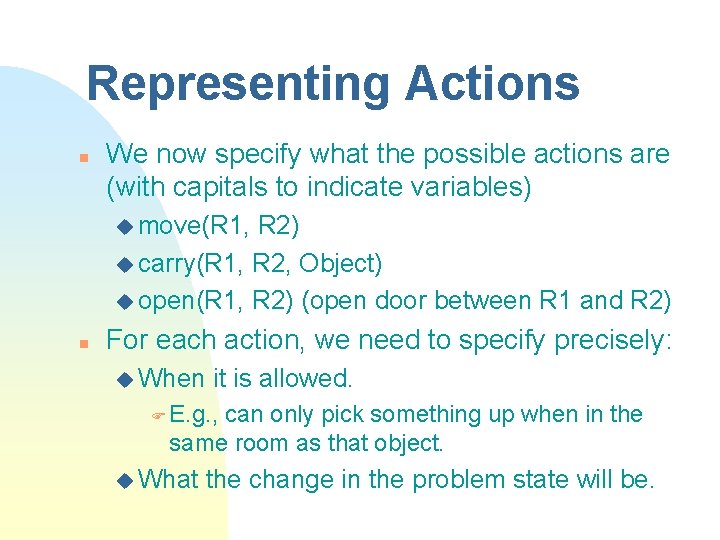 Representing Actions

We now specify what the possible actions are (with capitals to indicate variables)

move(R1, R2)

carry(R1, R2, Object)

open(R1, R2) (open door between R1 and R2)

For each action, we need to specify precisely:

When it is allowed.

E.g., can only pick something up when in the same room as that object.

What the change in the problem state will be.